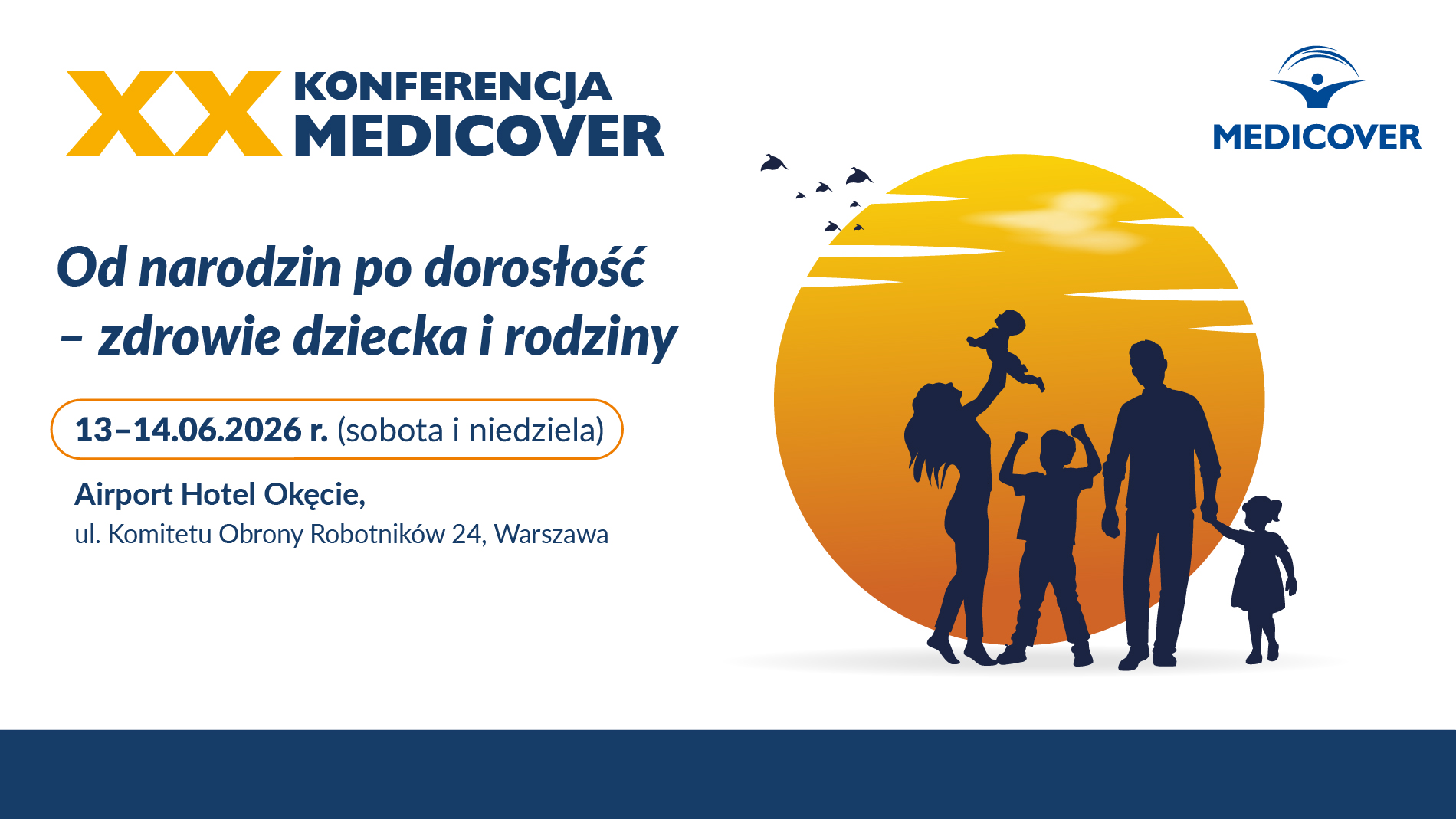 XX KONFERENCJA MEDICOVER

MEDICOVER

Od narodzin po dorosłość – zdrowie dziecka i rodziny

13–14.06.2026 r. (sobota i niedziela)

Airport Hotel Okęcie,
ul. Komitetu Obrony Robotników 24, Warszawa